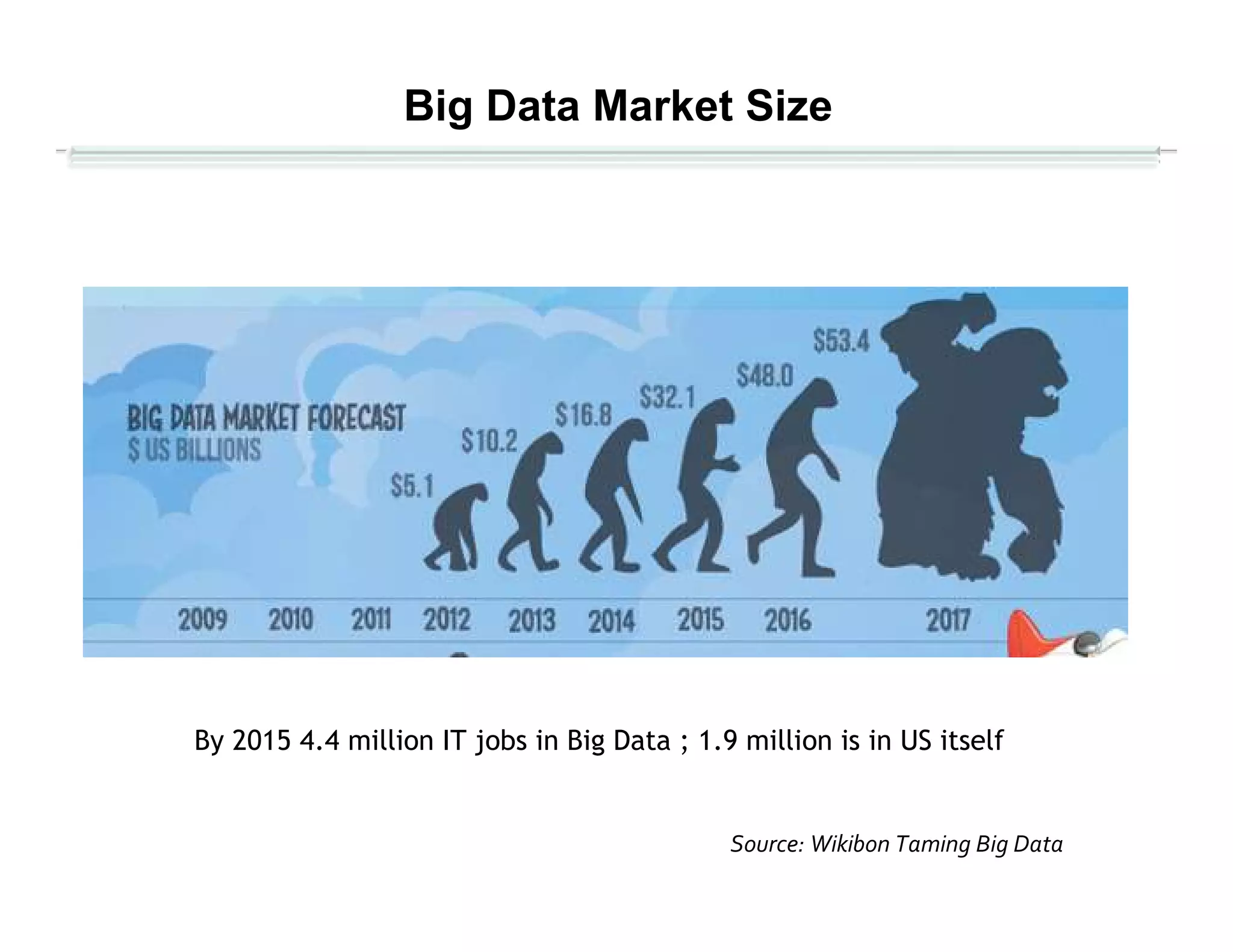 Big Data Market Size

BIG DATA MARKET FORECAST
$ US BILLIONS

$5.1
$10.2
$16.8
$32.1
$48.0
$53.4

2009 2010 2011 2012 2013 2014 2015 2016 2017

By 2015 4.4 million IT jobs in Big Data ; 1.9 million is in US itself

Source: Wikibon Taming Big Data